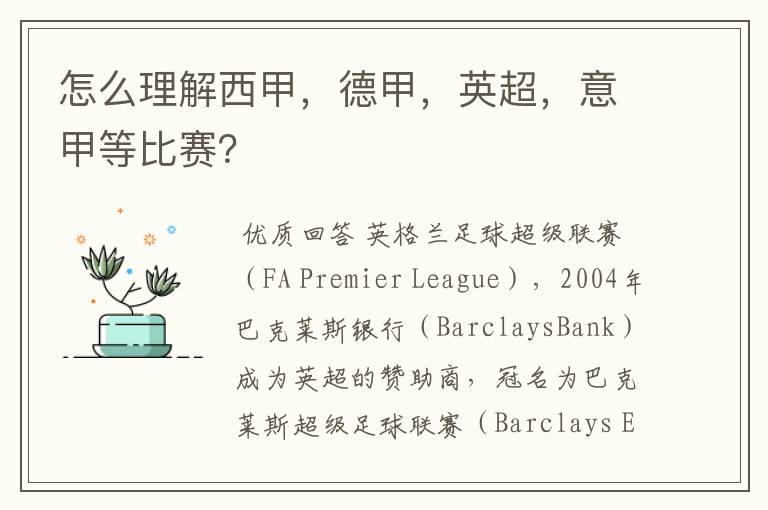 怎么理解西甲，德甲，英超，意甲等比赛?

优质回答 英格兰足球超级联赛（FA Premier League），2004年巴克莱斯银行（BarclaysBank）成为英超的赞助商，冠名为巴克莱斯超级足球联赛（Barclays E